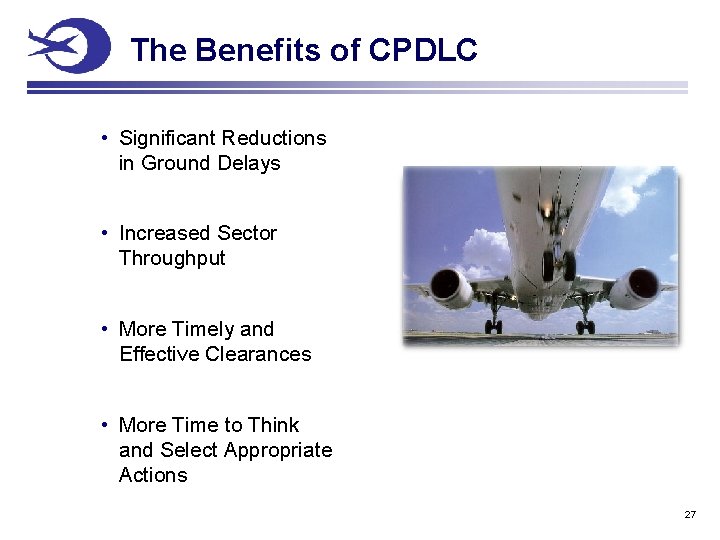 The Benefits of CPDLC

• Significant Reductions in Ground Delays

• Increased Sector Throughput

• More Timely and Effective Clearances

• More Time to Think and Select Appropriate Actions

27